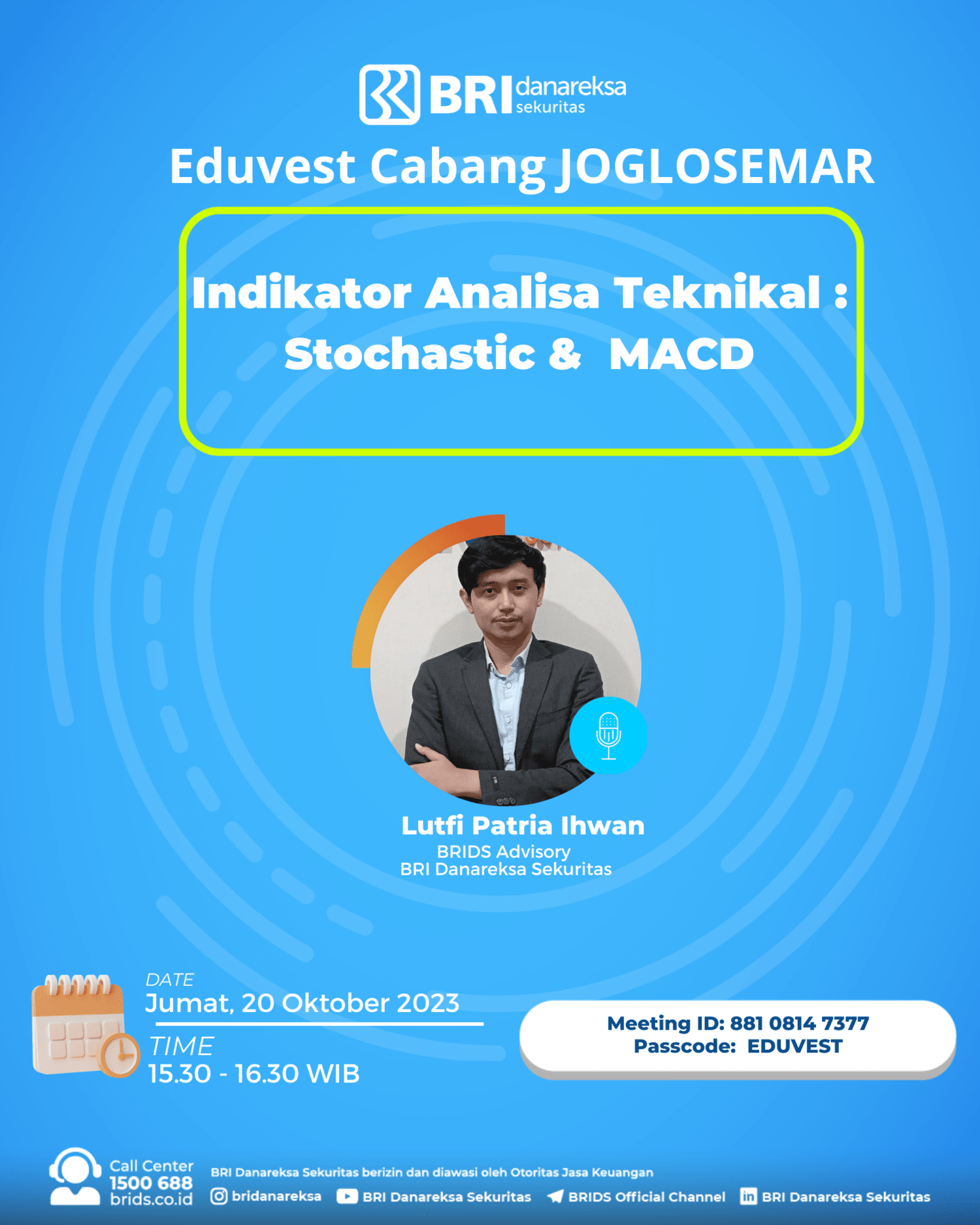 BRI danareksa sekuritas

Eduvest Cabang JOGLOSEMAR

Indikator Analisa Teknikal : Stochastic & MACD

Lutfi Patria Ihwan
BRIDS Advisory
BRI Danareksa Sekuritas

DATE
Jumat, 20 Oktober 2023
TIME
15.30 - 16.30 WIB

Meeting ID: 881 0814 7377
Passcode: EDUVEST

Call Center
1500 688
brids.co.id

BRI Danareksa Sekuritas berizin dan diawasi oleh Otoritas Jasa Keuangan
bridanareksa BRI Danareksa Sekuritas BRIDS Official Channel BRI Danareksa Sekuritas